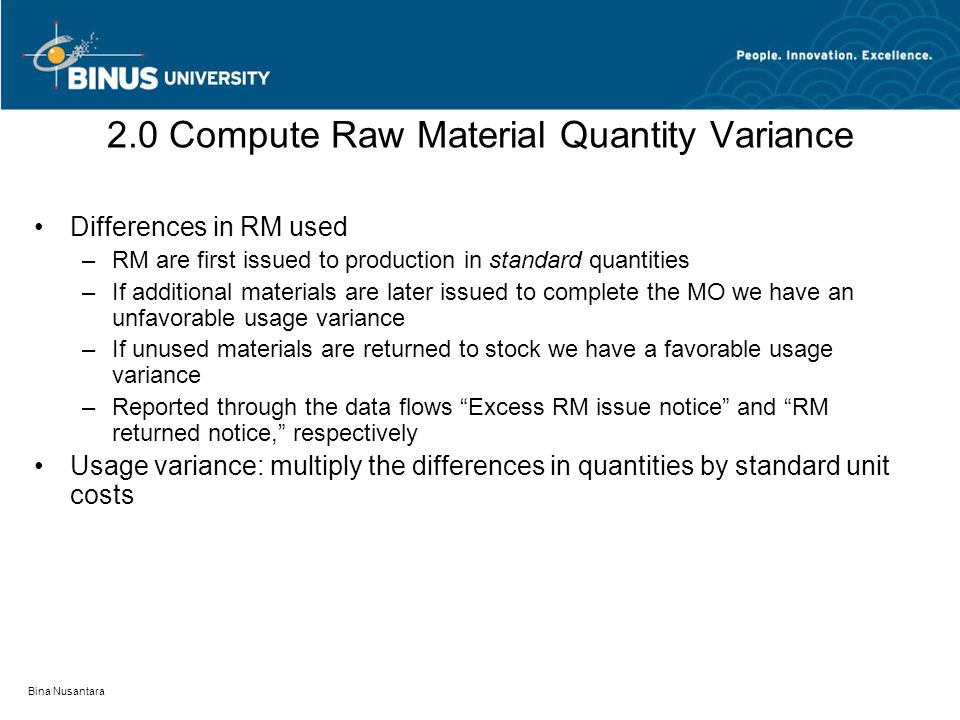 BINUS UNIVERSITY

People. Innovation. Excellence.

2.0 Compute Raw Material Quantity Variance

• Differences in RM used
– RM are first issued to production in standard quantities
– If additional materials are later issued to complete the MO we have an unfavorable usage variance
– If unused materials are returned to stock we have a favorable usage variance
– Reported through the data flows “Excess RM issue notice” and “RM returned notice,” respectively
• Usage variance: multiply the differences in quantities by standard unit costs

Bina Nusantara